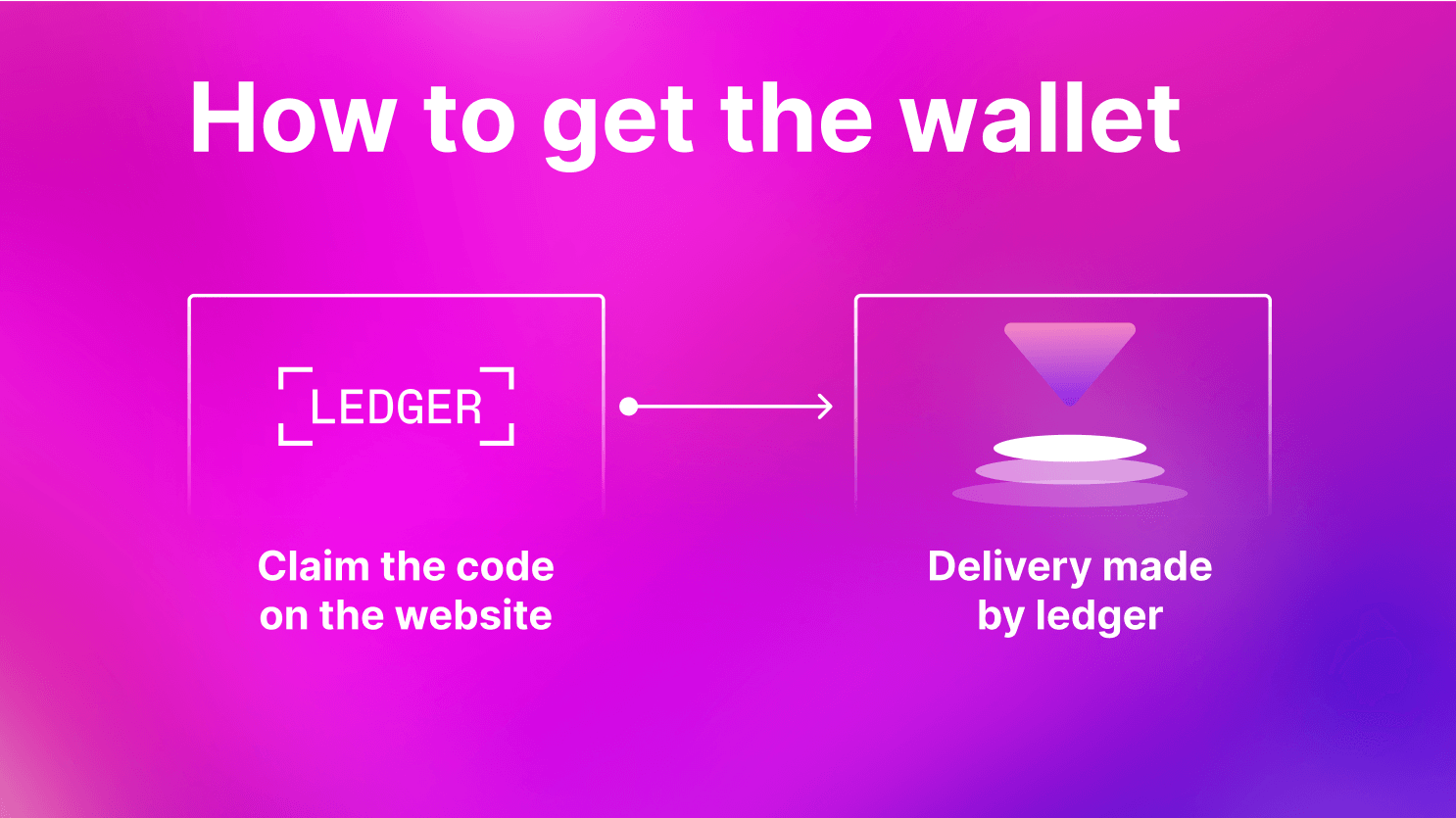 How to get the wallet

LEDGER

Claim the code on the website

Delivery made by ledger